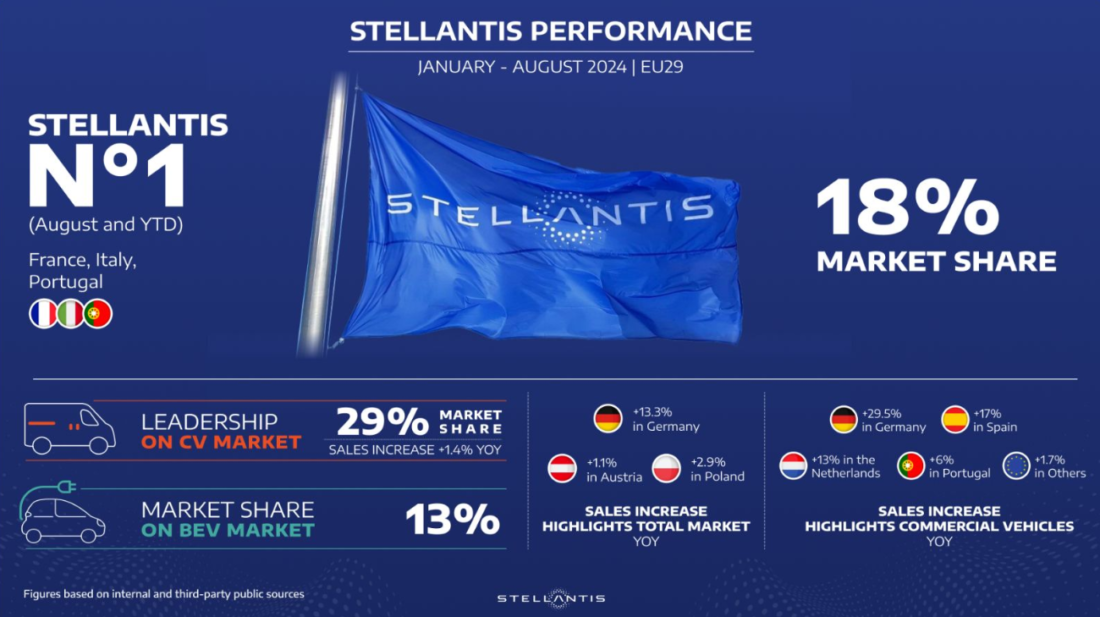 STELLANTIS PERFORMANCE

JANUARY - AUGUST 2024 | EU29

STELLANTIS
N°1
(August and YTD)

France, Italy, Portugal

STELLANTIS

18%
MARKET SHARE

LEADERSHIP
ON CV MARKET

29% MARKET SHARE

SALES INCREASE +1.4% YOY

MARKET SHARE
ON BEV MARKET

13%

+13.3% in Germany

+1.1% in Austria

+2.9% in Poland

SALES INCREASE
HIGHLIGHTS TOTAL MARKET
YOY

+29.5% in Germany

+17% in Spain

+13% in the Netherlands

+6% in Portugal

+1.7% in Others

SALES INCREASE
HIGHLIGHTS COMMERCIAL VEHICLES
YOY

Figures based on internal and third-party public sources

STELLANTIS